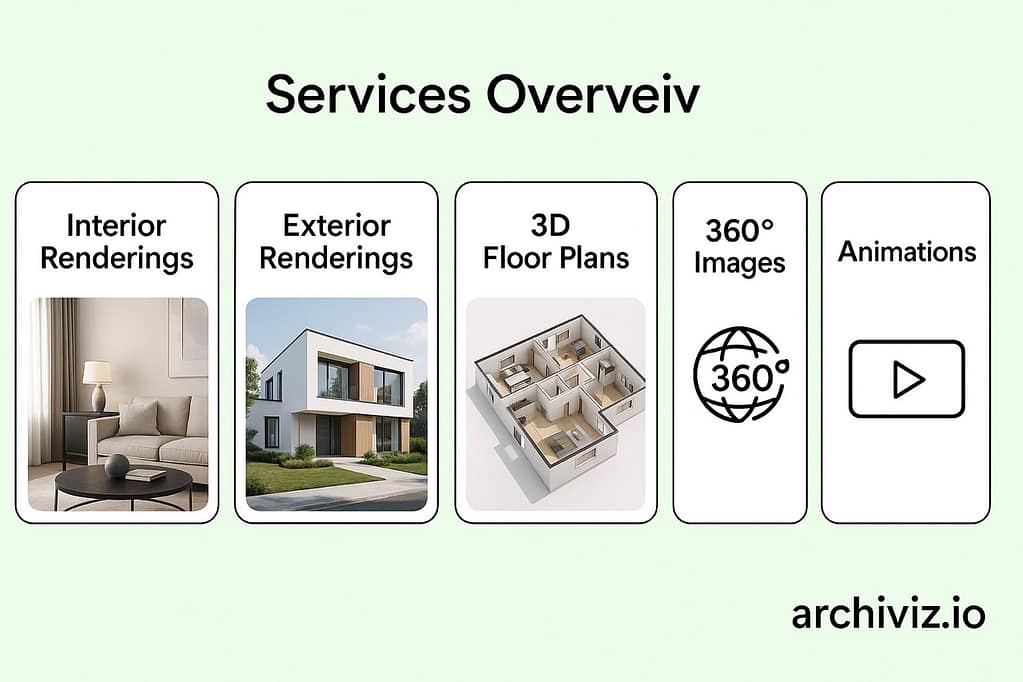 Services Overveiv

Interior Renderings

Exterior Renderings

3D Floor Plans

360° Images

360°

Animations

archiviz.io